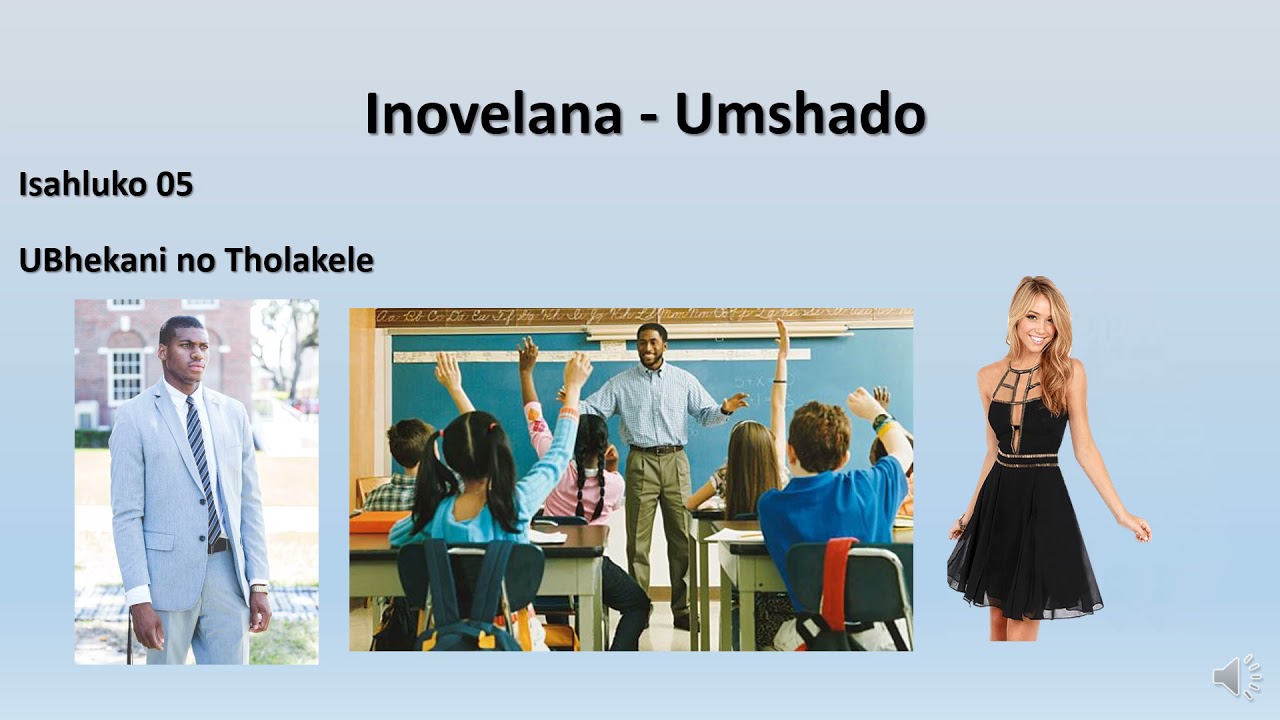 Inovelana - Umshado

Isahluko 05

UBhekani no Tholakele